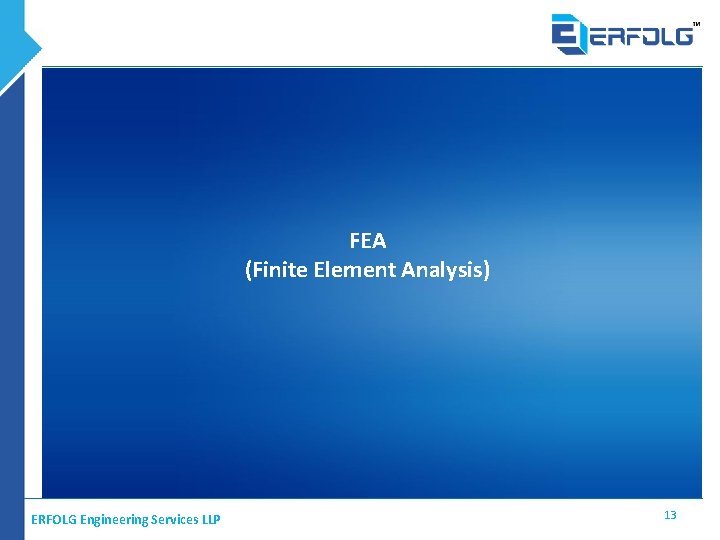 ERFOLG™

FEA
(Finite Element Analysis)

ERFOLG Engineering Services LLP

13